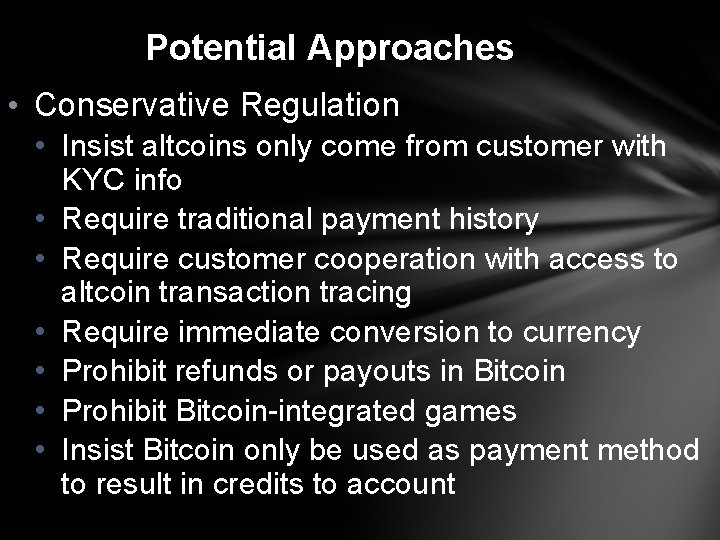 Potential Approaches

• Conservative Regulation
  • Insist altcoins only come from customer with KYC info
  • Require traditional payment history
  • Require customer cooperation with access to altcoin transaction tracing
  • Require immediate conversion to currency
  • Prohibit refunds or payouts in Bitcoin
  • Prohibit Bitcoin-integrated games
  • Insist Bitcoin only be used as payment method to result in credits to account